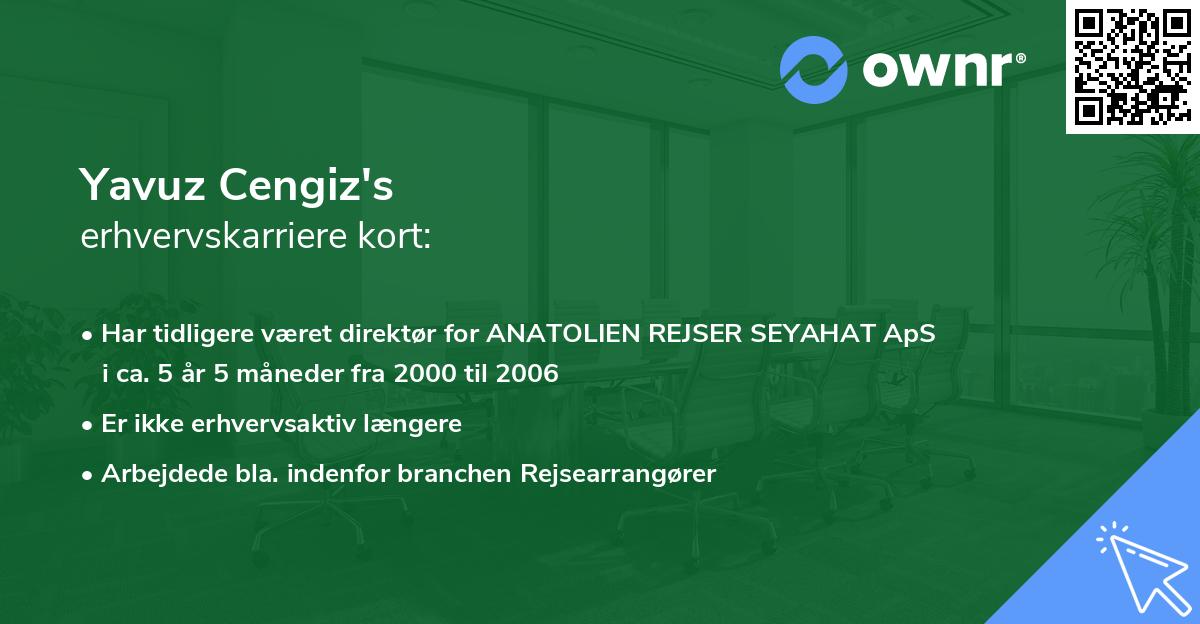 ownr®

Yavuz Cengiz's
erhvervskarriere kort:

• Har tidligere været direktør for ANATOLIEN REJSER SEYAHAT ApS i ca. 5 år 5 måneder fra 2000 til 2006
• Er ikke erhvervsaktiv længere
• Arbejdede bla. indenfor branchen Rejsearrangører